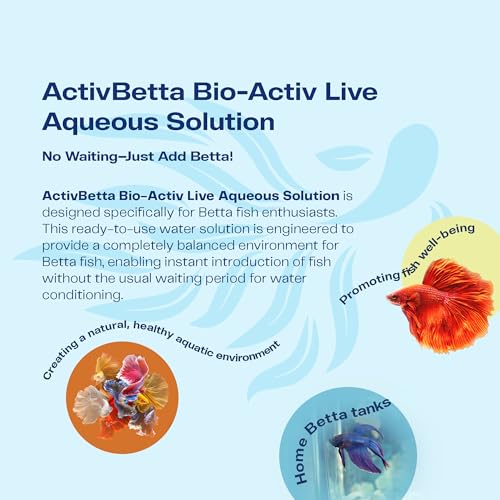 ActivBetta Bio-Activ Live Aqueous Solution

No Waiting–Just Add Betta!

ActivBetta Bio-Activ Live Aqueous Solution is designed specifically for Betta fish enthusiasts. This ready-to-use water solution is engineered to provide a completely balanced environment for Betta fish, enabling instant introduction of fish without the usual waiting period for water conditioning.

Promoting fish well-being

Creating a natural, healthy aquatic environment

Home Betta tanks